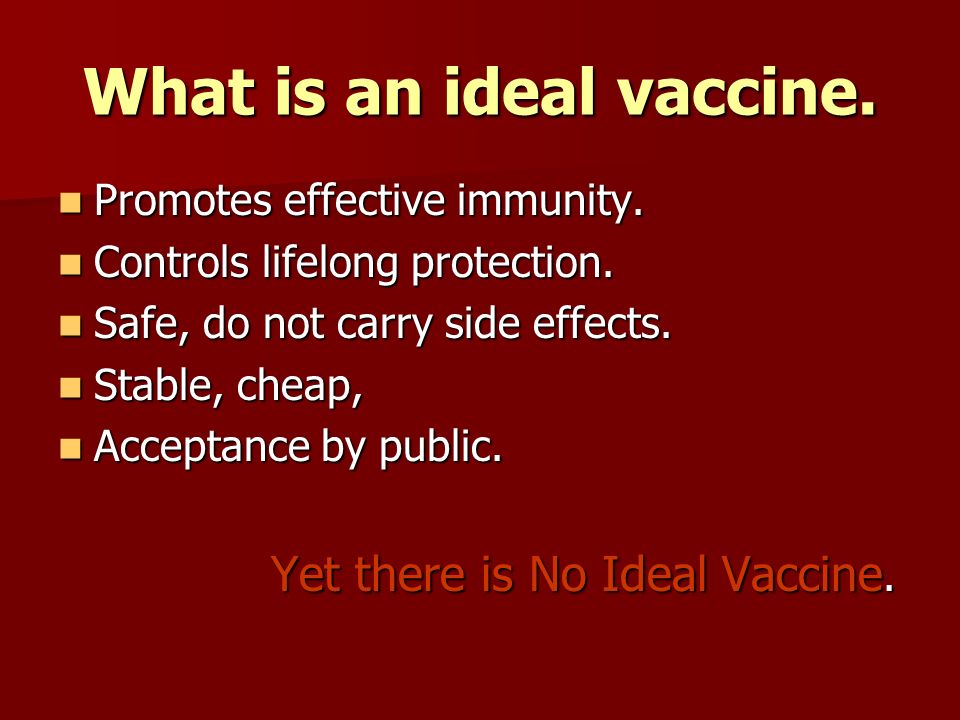 What is an ideal vaccine.

- Promotes effective immunity.
- Controls lifelong protection.
- Safe, do not carry side effects.
- Stable, cheap,
- Acceptance by public.

Yet there is No Ideal Vaccine.